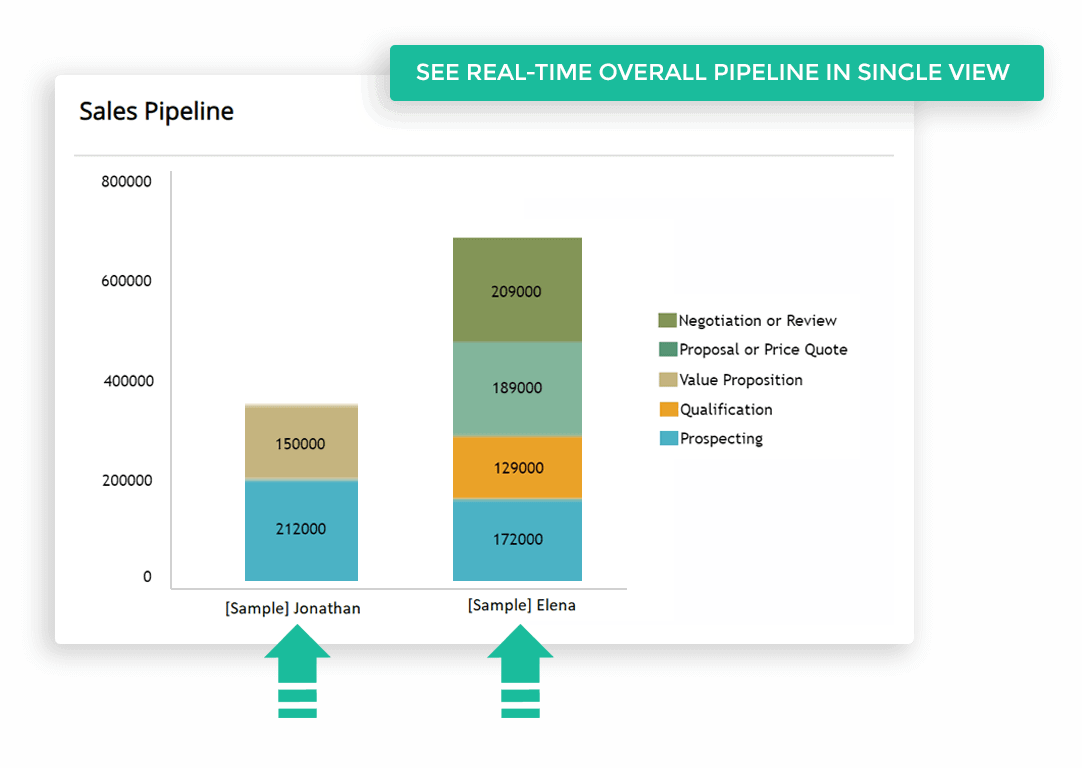 SEE REAL-TIME OVERALL PIPELINE IN SINGLE VIEW

Sales Pipeline

800000
600000
400000
200000
0

150000
212000
209000
189000
129000
172000

[Sample] Jonathan
[Sample] Elena

Negotiation or Review
Proposal or Price Quote
Value Proposition
Qualification
Prospecting